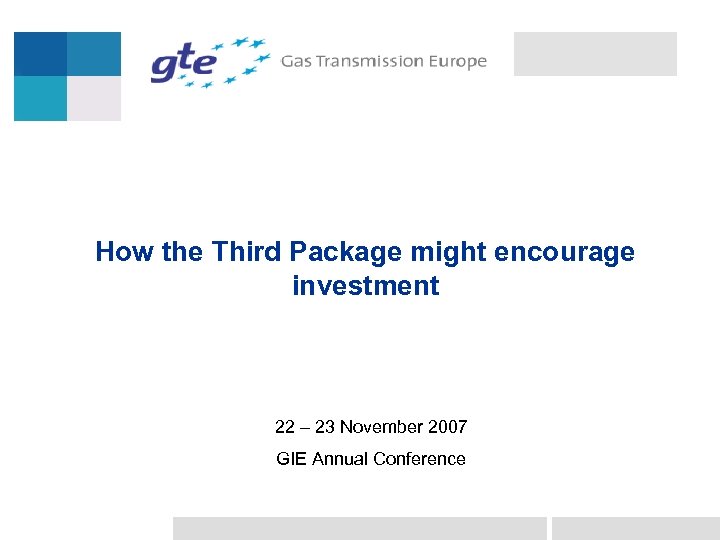 gte Gas Transmission Europe

How the Third Package might encourage investment

22 – 23 November 2007

GIE Annual Conference